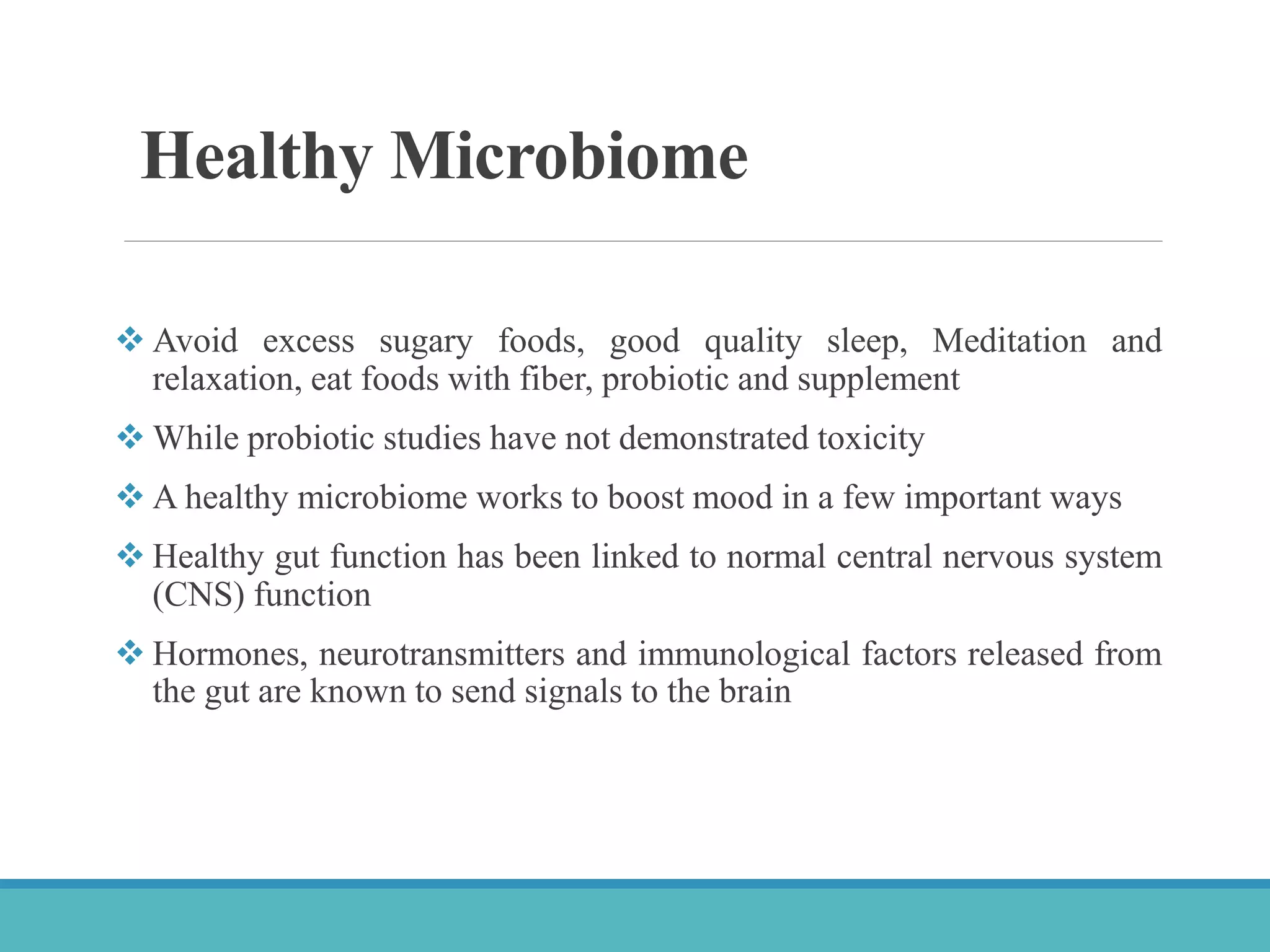 Healthy Microbiome

❖ Avoid excess sugary foods, good quality sleep, Meditation and relaxation, eat foods with fiber, probiotic and supplement

❖ While probiotic studies have not demonstrated toxicity

❖ A healthy microbiome works to boost mood in a few important ways

❖ Healthy gut function has been linked to normal central nervous system (CNS) function

❖ Hormones, neurotransmitters and immunological factors released from the gut are known to send signals to the brain